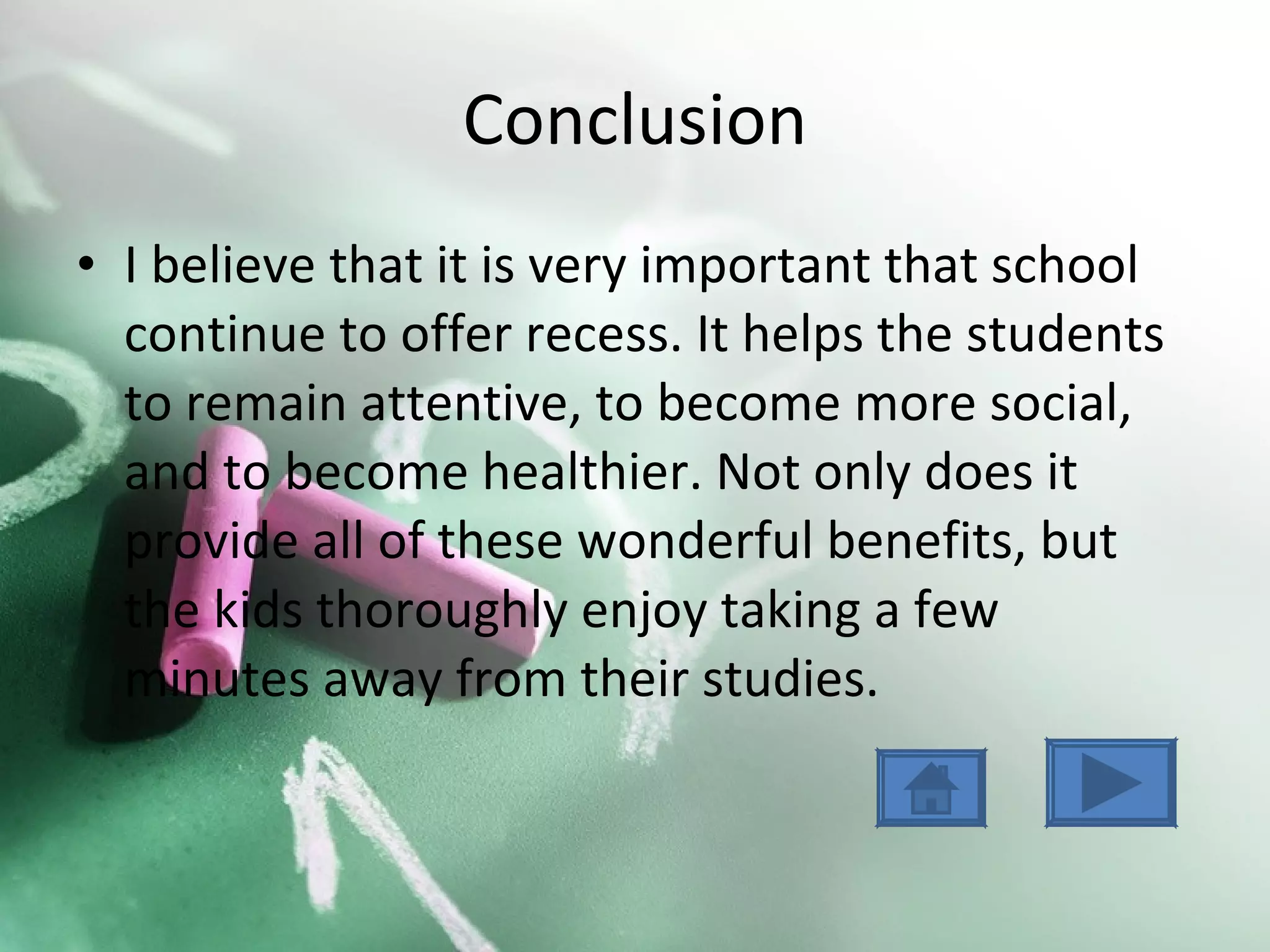 Conclusion

• I believe that it is very important that school continue to offer recess. It helps the students to remain attentive, to become more social, and to become healthier. Not only does it provide all of these wonderful benefits, but the kids thoroughly enjoy taking a few minutes away from their studies.